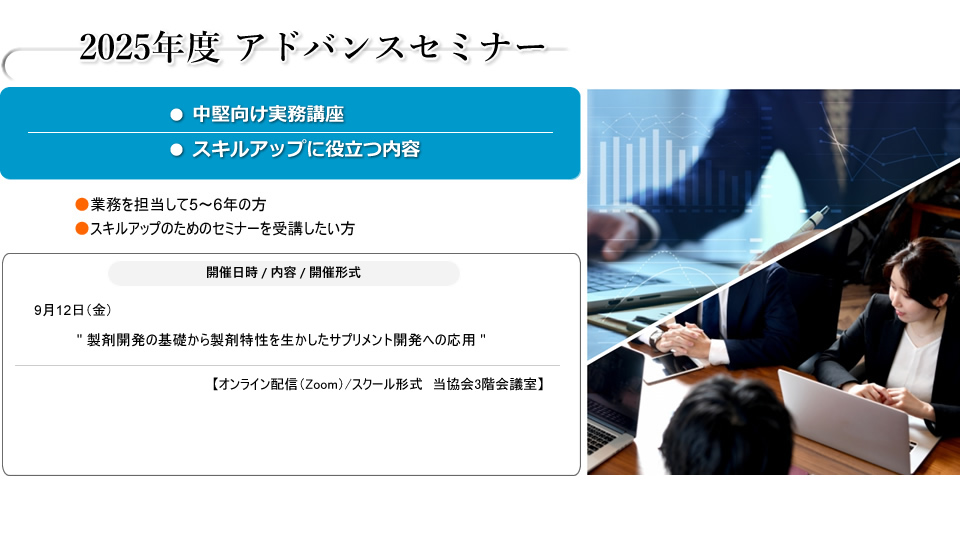 2025年度 アドバンスセミナー

● 中堅向け実務講座
● スキルアップに役立つ内容

●業務を担当して5～6年の方
●スキルアップのためのセミナーを受講したい方

開催日時 / 内容 / 開催形式

9月12日（金）

" 製剤開発の基礎から製剤特性を生かしたサプリメント開発への応用 "

【オンライン配信（Zoom）/スクール形式　当協会3階会議室】